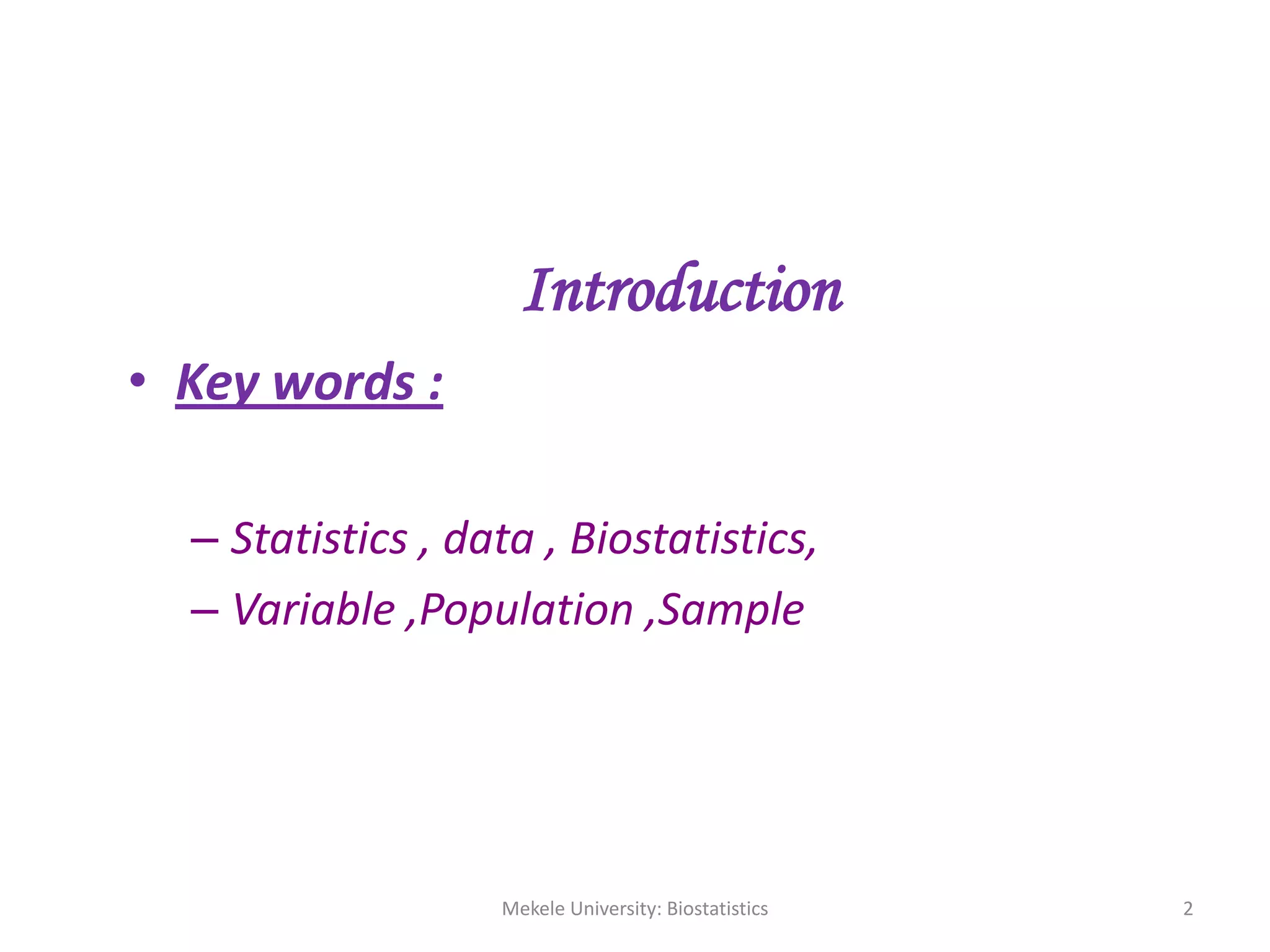 Introduction

• Key words :

– Statistics , data , Biostatistics,
– Variable ,Population ,Sample

Mekele University: Biostatistics

2